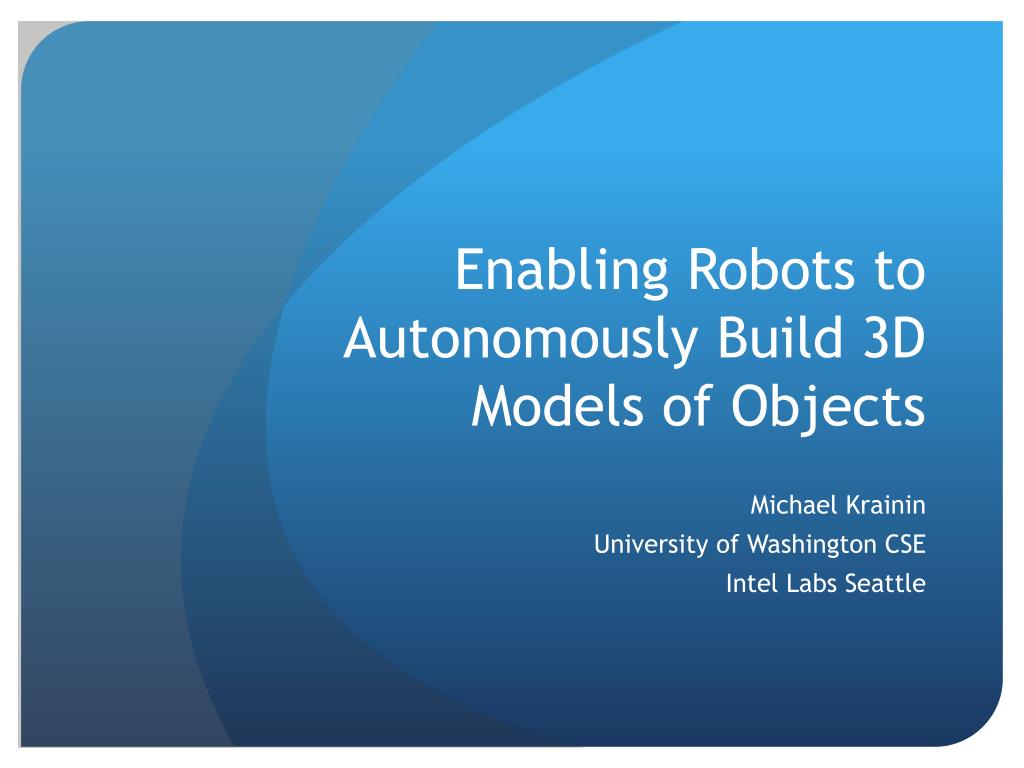 Enabling Robots to Autonomously Build 3D Models of Objects

Michael Krainin
University of Washington CSE
Intel Labs Seattle